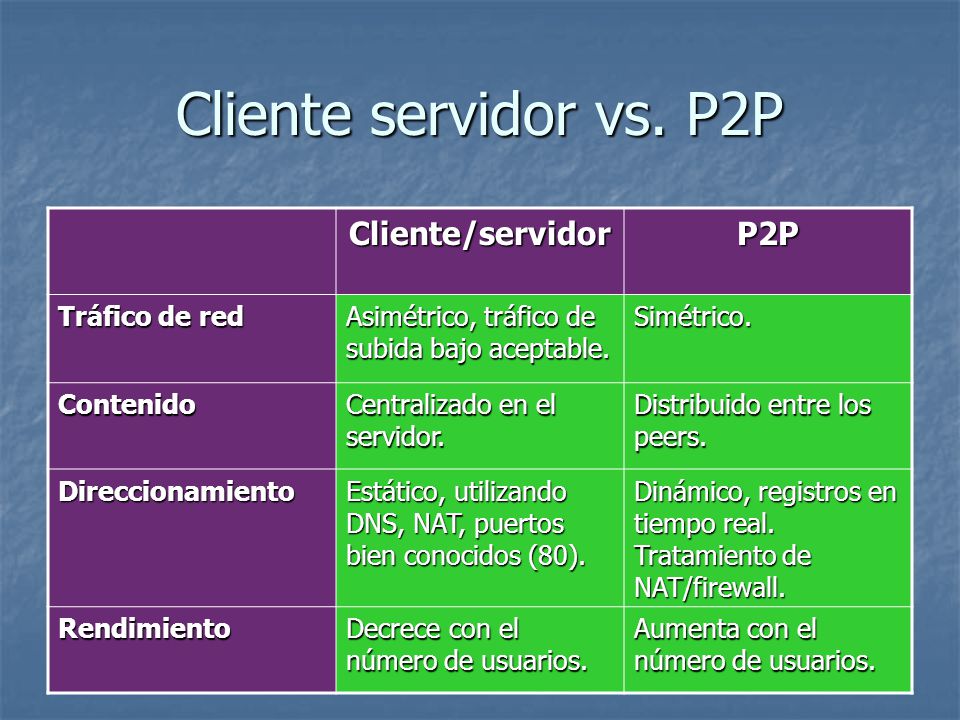 Cliente servidor vs. P2P

| | Cliente/servidor | P2P |
|---|---|---|
| Tráfico de red | Asimétrico, tráfico de subida bajo aceptable. | Simétrico. |
| Contenido | Centralizado en el servidor. | Distribuido entre los peers. |
| Direccionamiento | Estático, utilizando DNS, NAT, puertos bien conocidos (80). | Dinámico, registros en tiempo real. Tratamiento de NAT/firewall. |
| Rendimiento | Decrece con el número de usuarios. | Aumenta con el número de usuarios. |